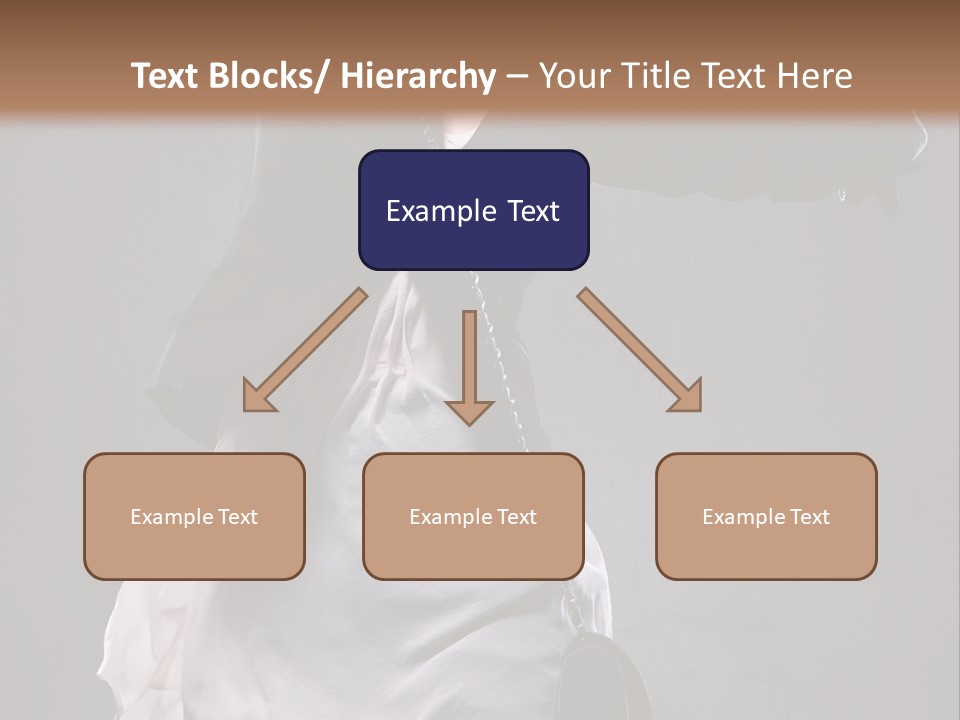 Text Blocks/ Hierarchy – Your Title Text Here

Example Text

Example Text

Example Text

Example Text